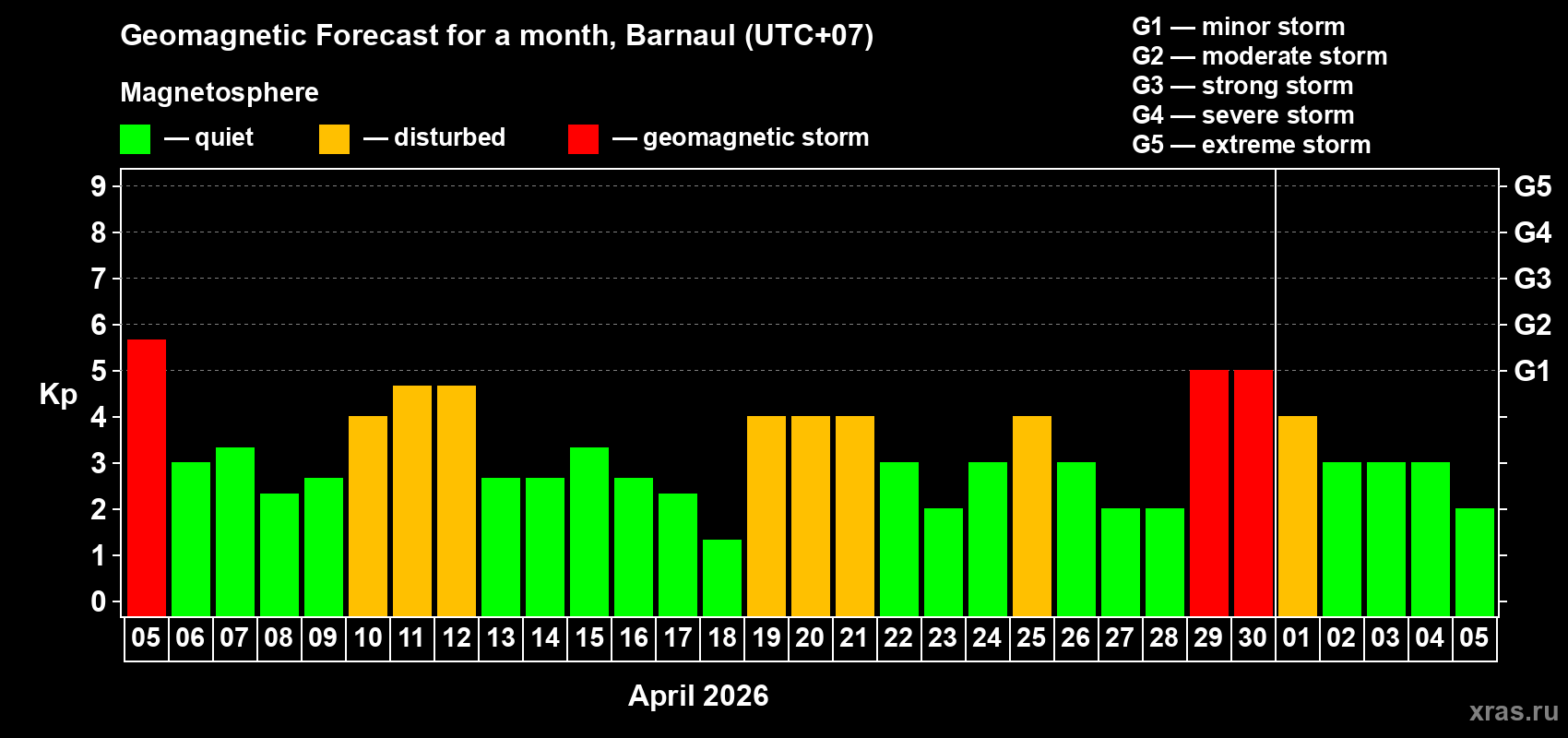 Geomagnetic Forecast for a month, Barnaul (UTC+07)

Magnetosphere

— quiet — disturbed — geomagnetic storm

G1 — minor storm
G2 — moderate storm
G3 — strong storm
G4 — severe storm
G5 — extreme storm

Kp

9
8
7
6
5
4
3
2
1
0

G5
G4
G3
G2
G1

05 06 07 08 09 10 11 12 13 14 15 16 17 18 19 20 21 22 23 24 25 26 27 28 29 30 01 02 03 04 05

April 2026

xras.ru